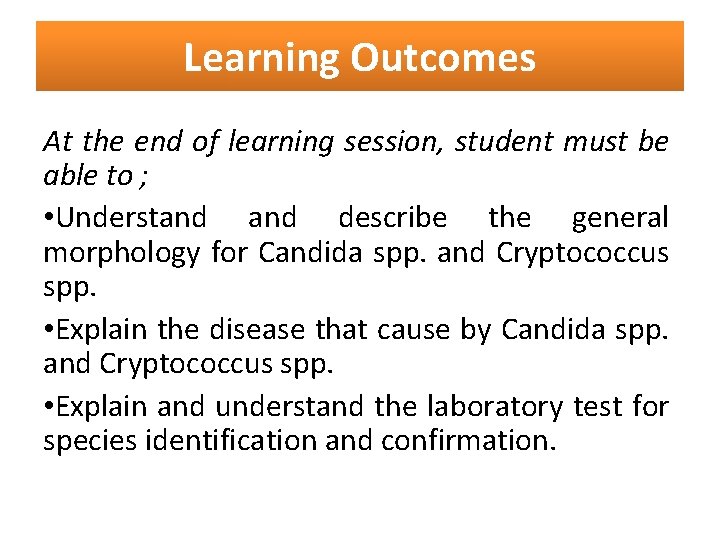 Learning Outcomes

At the end of learning session, student must be able to ;

•Understand and describe the general morphology for Candida spp. and Cryptococcus spp.

•Explain the disease that cause by Candida spp. and Cryptococcus spp.

•Explain and understand the laboratory test for species identification and confirmation.